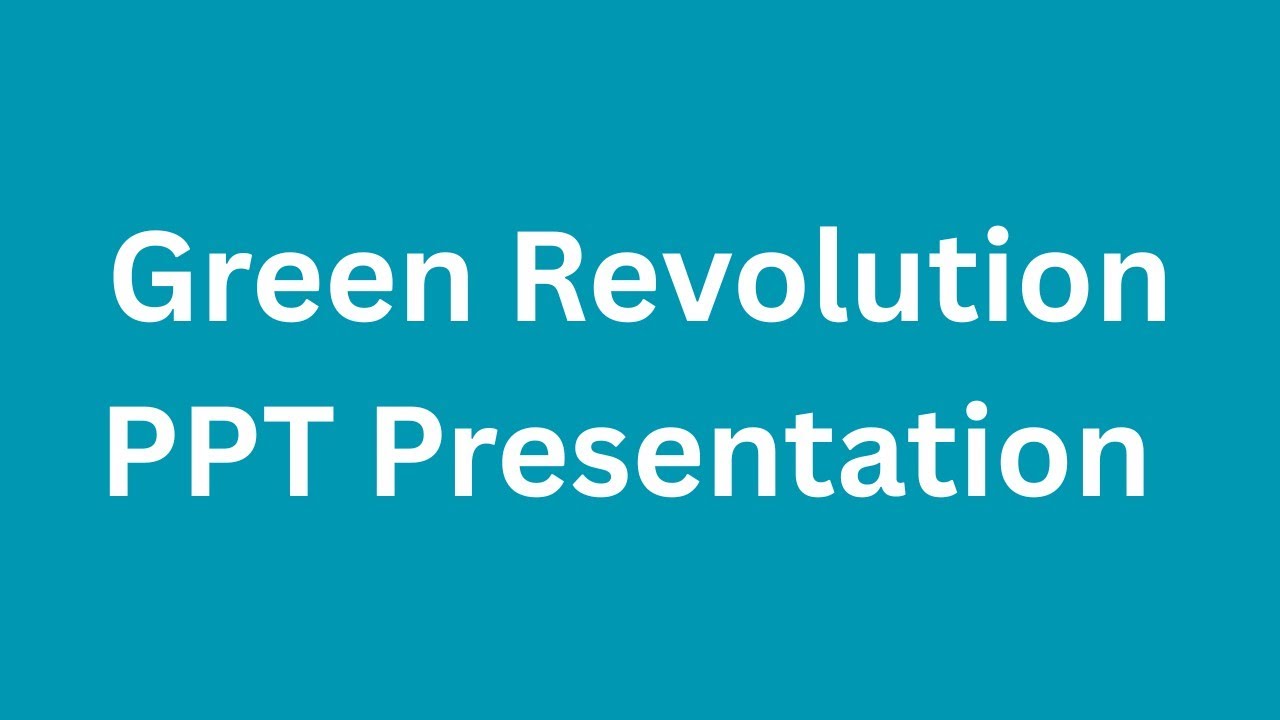 Green Revolution
PPT Presentation